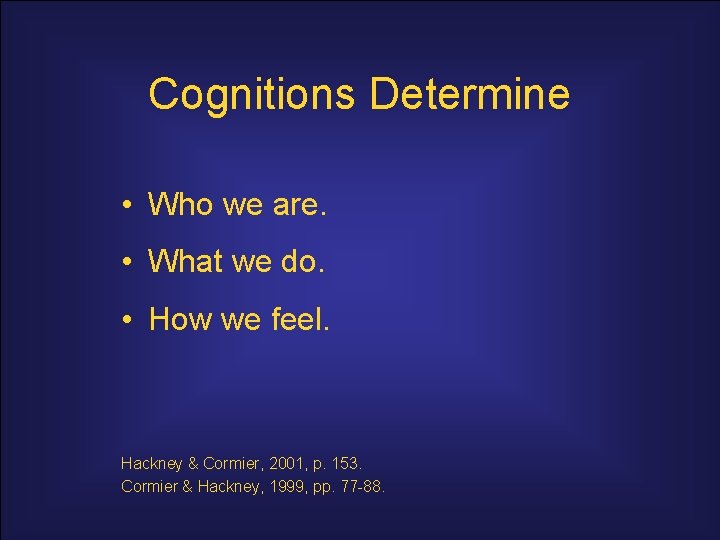 Cognitions Determine

• Who we are.
• What we do.
• How we feel.

Hackney & Cormier, 2001, p. 153.
Cormier & Hackney, 1999, pp. 77-88.